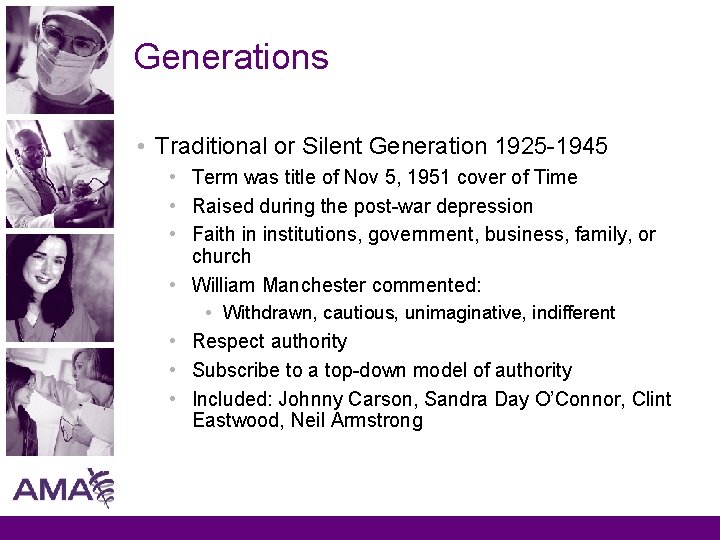 Generations

• Traditional or Silent Generation 1925-1945
  • Term was title of Nov 5, 1951 cover of Time
  • Raised during the post-war depression
  • Faith in institutions, government, business, family, or church
  • William Manchester commented:
    • Withdrawn, cautious, unimaginative, indifferent
  • Respect authority
  • Subscribe to a top-down model of authority
  • Included: Johnny Carson, Sandra Day O'Connor, Clint Eastwood, Neil Armstrong

AMA